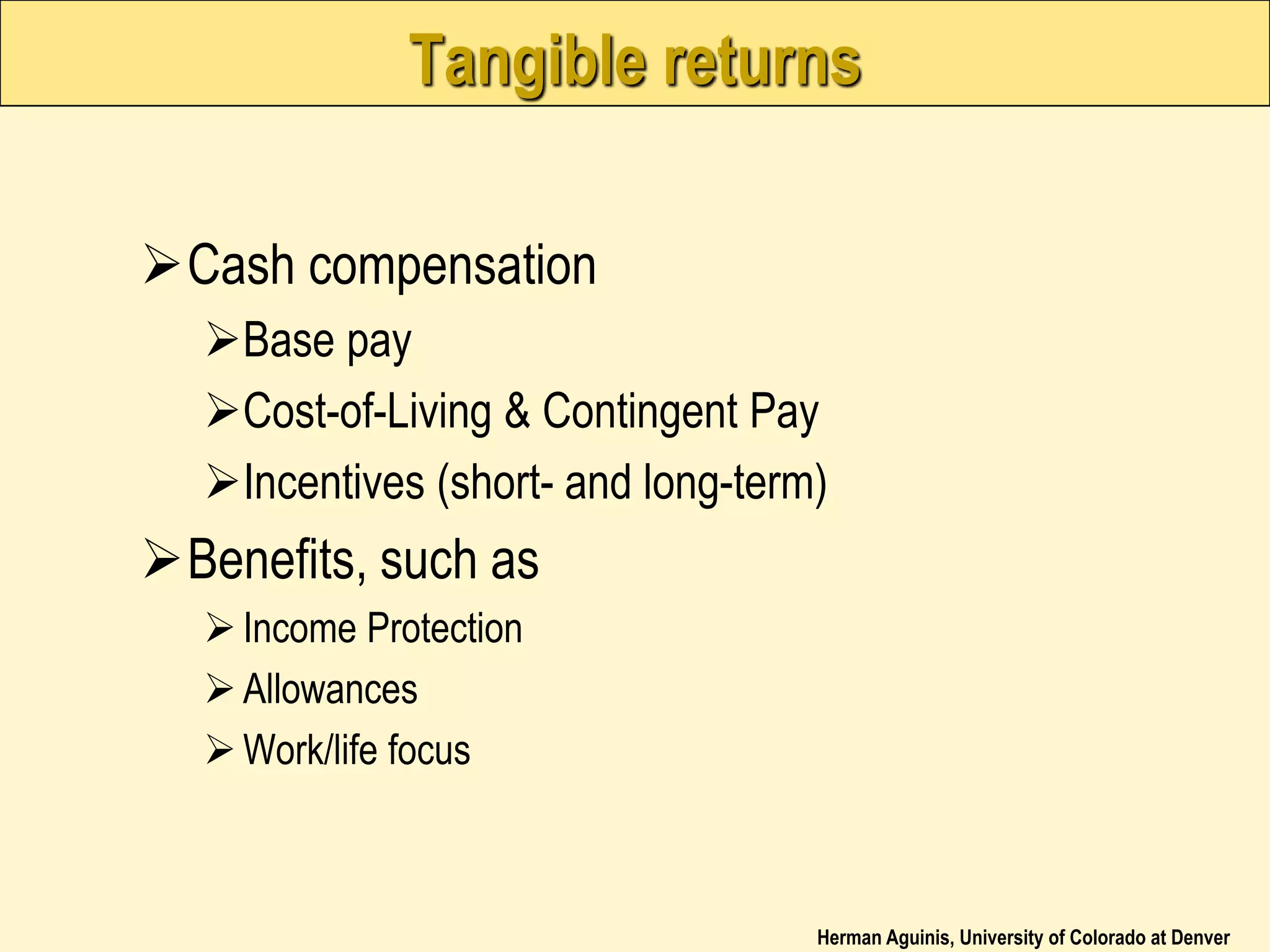 Tangible returns

➢ Cash compensation

➢ Base pay

➢ Cost-of-Living & Contingent Pay

➢ Incentives (short- and long-term)

➢ Benefits, such as

➢ Income Protection

➢ Allowances

➢ Work/life focus

Herman Aguinis, University of Colorado at Denver